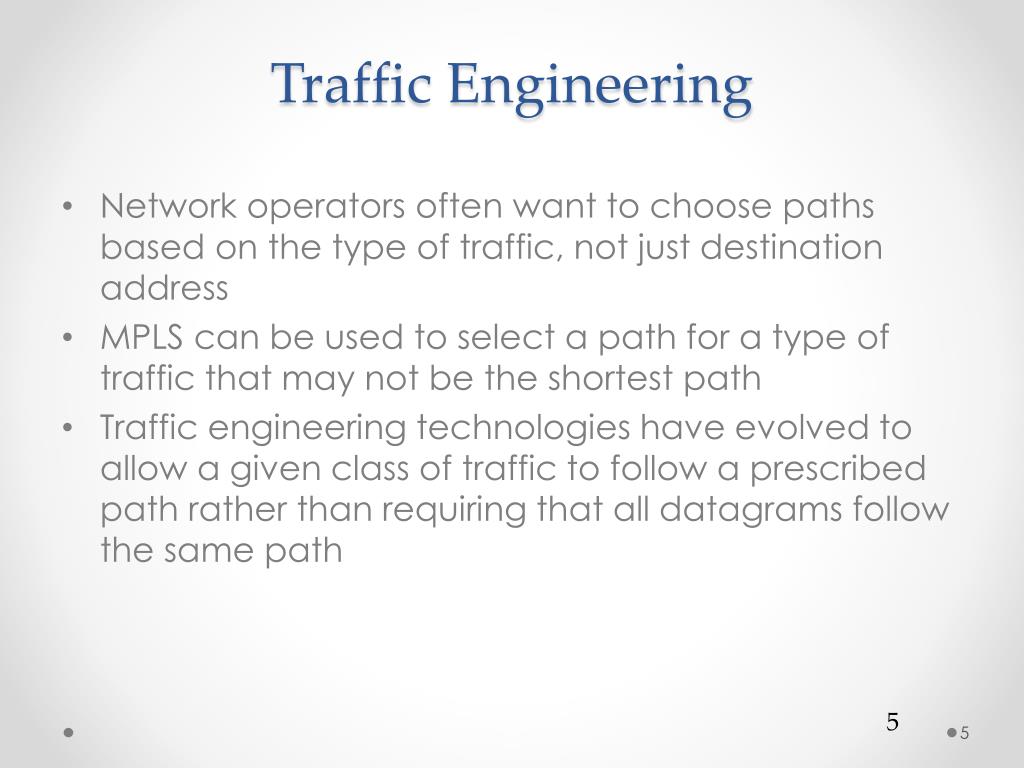 Traffic Engineering

• Network operators often want to choose paths based on the type of traffic, not just destination address
• MPLS can be used to select a path for a type of traffic that may not be the shortest path
• Traffic engineering technologies have evolved to allow a given class of traffic to follow a prescribed path rather than requiring that all datagrams follow the same path

5

5